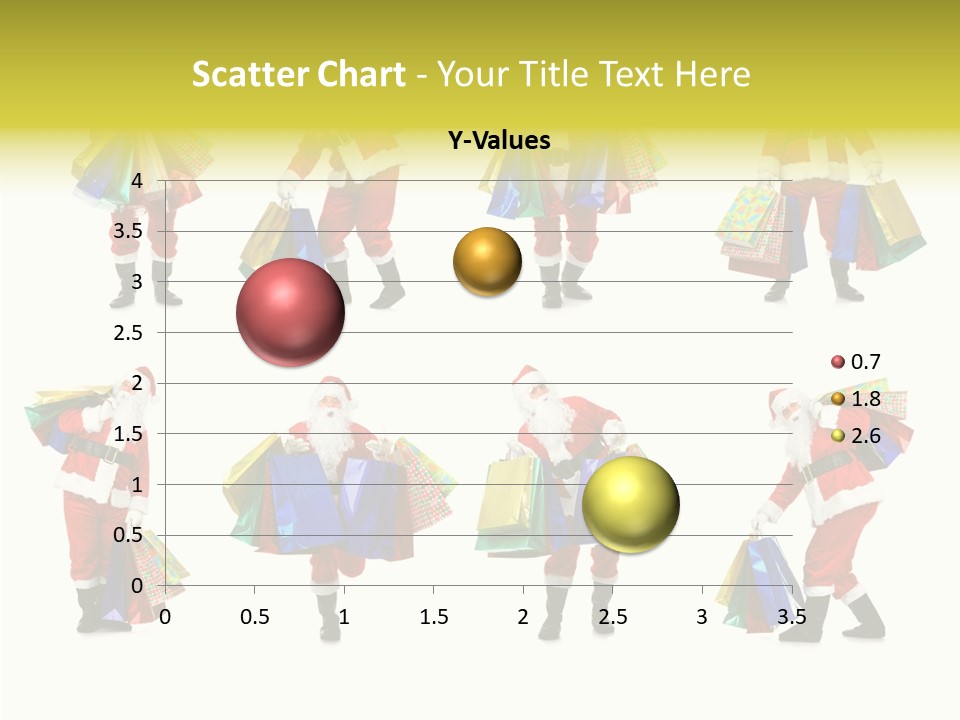 Scatter Chart - Your Title Text Here

Y-Values

4
3.5
3
2.5
2
1.5
1
0.5
0

0 0.5 1 1.5 2 2.5 3 3.5

0.7
1.8
2.6